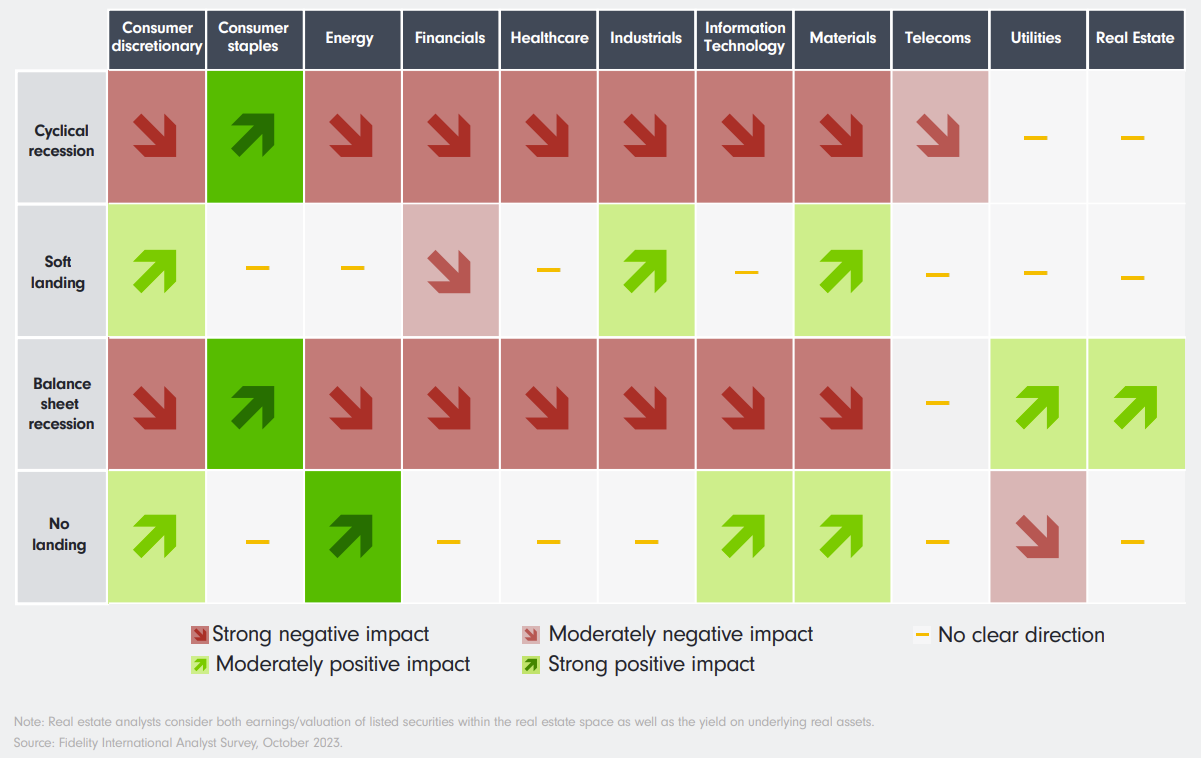 | | Consumer discretionary | Consumer staples | Energy | Financials | Healthcare | Industrials | Information Technology | Materials | Telecoms | Utilities | Real Estate |
|---|---|---|---|---|---|---|---|---|---|---|---|
| Cyclical recession | | | | | | | | | | – | – |
| Soft landing | | – | – | | – | | – | | – | – | – |
| Balance sheet recession | | | | | | | | | – | | |
| No landing | | – | | – | – | – | | | – | | – |

Strong negative impact
Moderately negative impact
– No clear direction
Moderately positive impact
Strong positive impact

Note: Real estate analysts consider both earnings/valuation of listed securities within the real estate space as well as the yield on underlying real assets.
Source: Fidelity International Analyst Survey, October 2023.